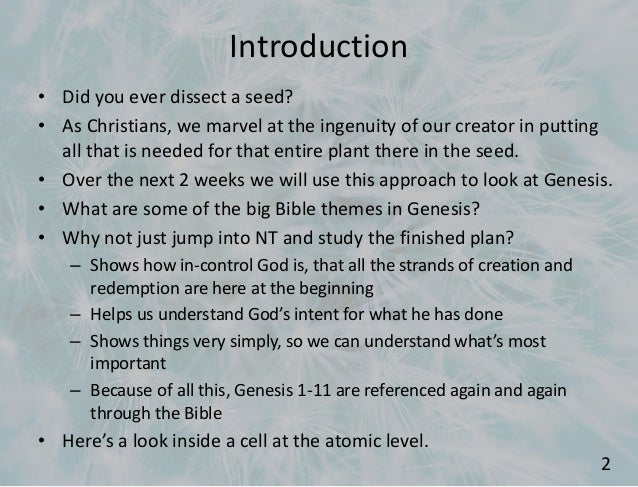 Introduction

• Did you ever dissect a seed?
• As Christians, we marvel at the ingenuity of our creator in putting all that is needed for that entire plant there in the seed.
• Over the next 2 weeks we will use this approach to look at Genesis.
• What are some of the big Bible themes in Genesis?
• Why not just jump into NT and study the finished plan?
– Shows how in-control God is, that all the strands of creation and redemption are here at the beginning
– Helps us understand God's intent for what he has done
– Shows things very simply, so we can understand what's most important
– Because of all this, Genesis 1-11 are referenced again and again through the Bible
• Here's a look inside a cell at the atomic level.

2